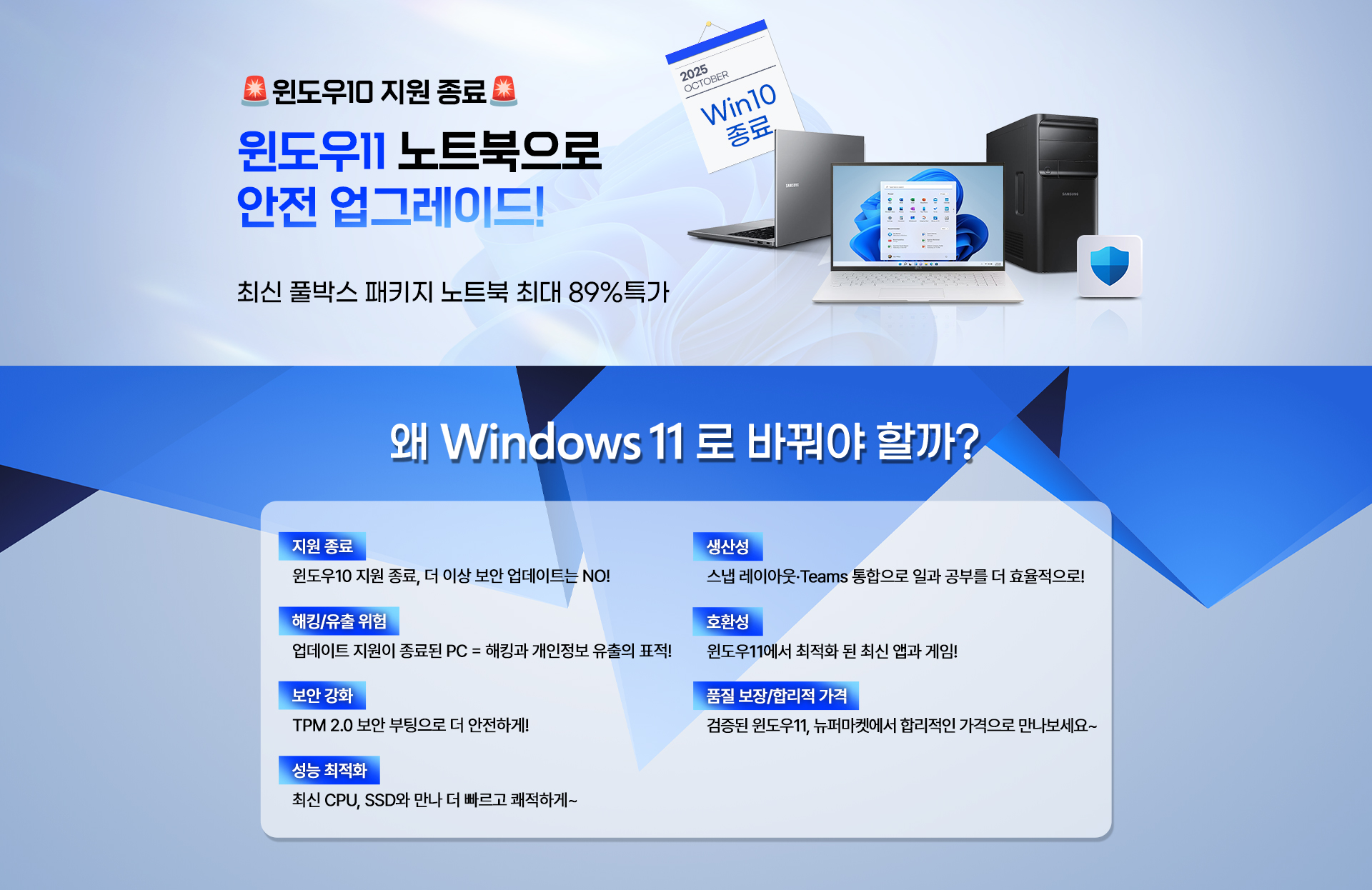 🚨윈도우10 지원 종료🚨

윈도우11 노트북으로
안전 업그레이드!

최신 풀박스 패키지 노트북 최대 89%특가

2025
OCTOBER
Win10
종료

SAMSUNG

SAMSUNG

왜 Windows 11 로 바꿔야 할까?

지원 종료
윈도우10 지원 종료, 더 이상 보안 업데이트는 NO!

해킹/유출 위험
업데이트 지원이 종료된 PC = 해킹과 개인정보 유출의 표적!

보안 강화
TPM 2.0 보안 부팅으로 더 안전하게!

성능 최적화
최신 CPU, SSD와 만나 더 빠르고 쾌적하게~

생산성
스냅 레이아웃·Teams 통합으로 일과 공부를 더 효율적으로!

호환성
윈도우11에서 최적화 된 최신 앱과 게임!

품질 보장/합리적 가격
검증된 윈도우11, 뉴퍼마켓에서 합리적인 가격으로 만나보세요~